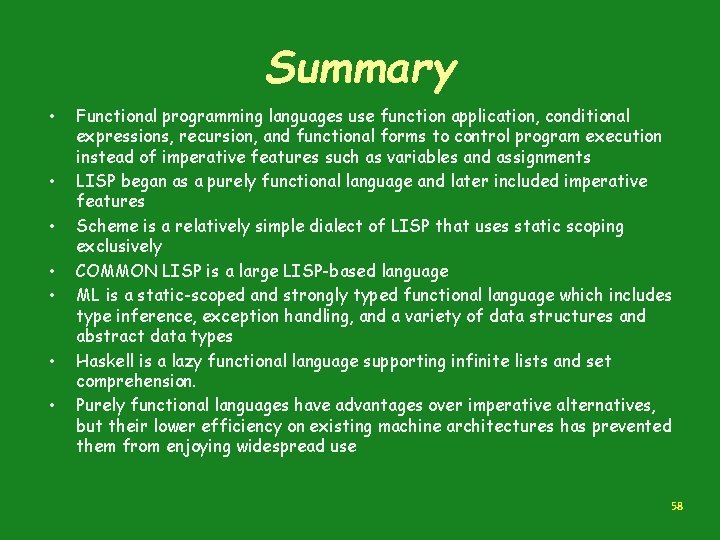 Summary

• Functional programming languages use function application, conditional expressions, recursion, and functional forms to control program execution instead of imperative features such as variables and assignments
• LISP began as a purely functional language and later included imperative features
• Scheme is a relatively simple dialect of LISP that uses static scoping exclusively
• COMMON LISP is a large LISP-based language
• ML is a static-scoped and strongly typed functional language which includes type inference, exception handling, and a variety of data structures and abstract data types
• Haskell is a lazy functional language supporting infinite lists and set comprehension.
• Purely functional languages have advantages over imperative alternatives, but their lower efficiency on existing machine architectures has prevented them from enjoying widespread use

58